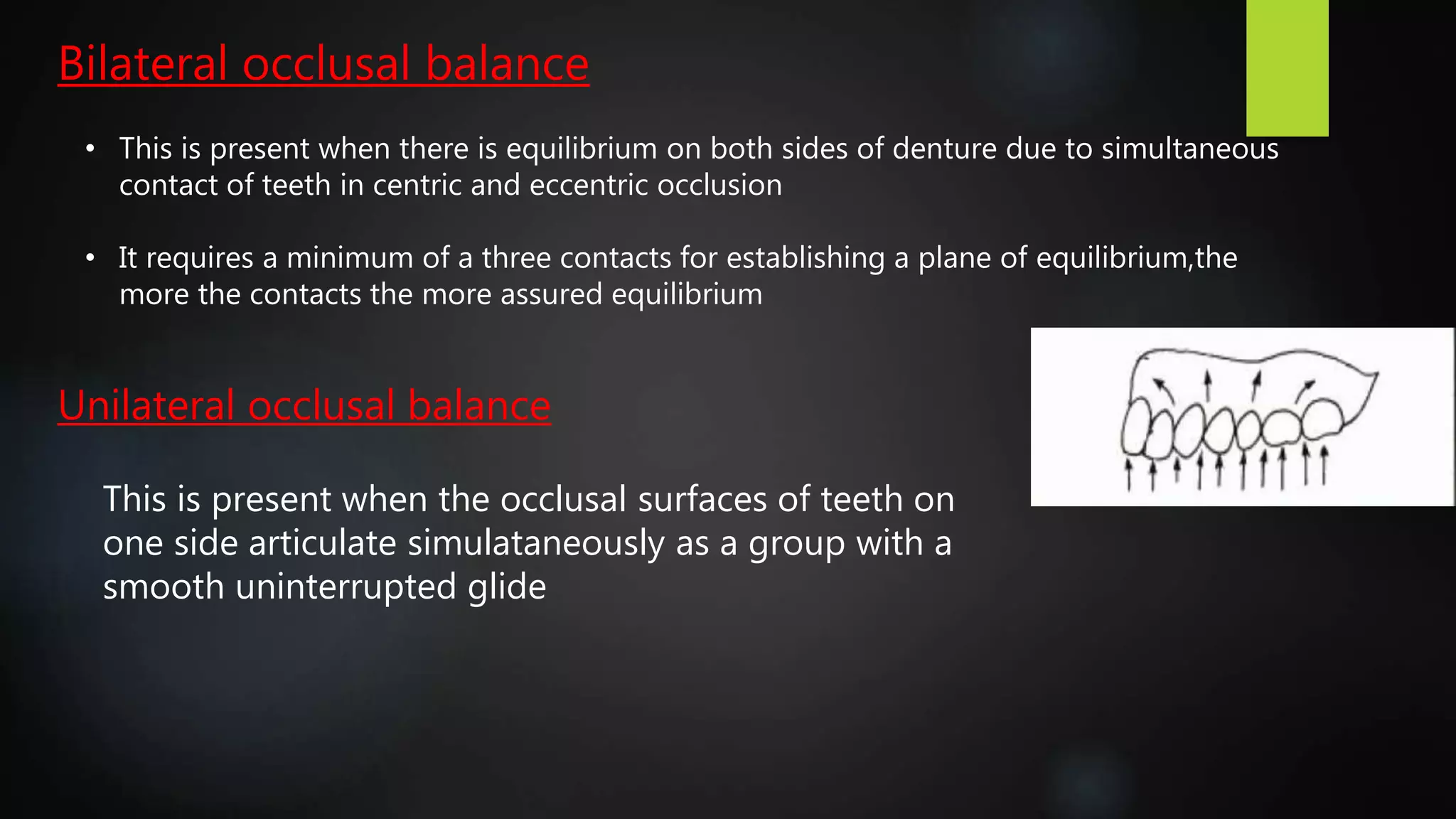 Bilateral occlusal balance

• This is present when there is equilibrium on both sides of denture due to simultaneous contact of teeth in centric and eccentric occlusion

• It requires a minimum of a three contacts for establishing a plane of equilibrium,the more the contacts the more assured equilibrium

Unilateral occlusal balance

This is present when the occlusal surfaces of teeth on one side articulate simulataneously as a group with a smooth uninterrupted glide